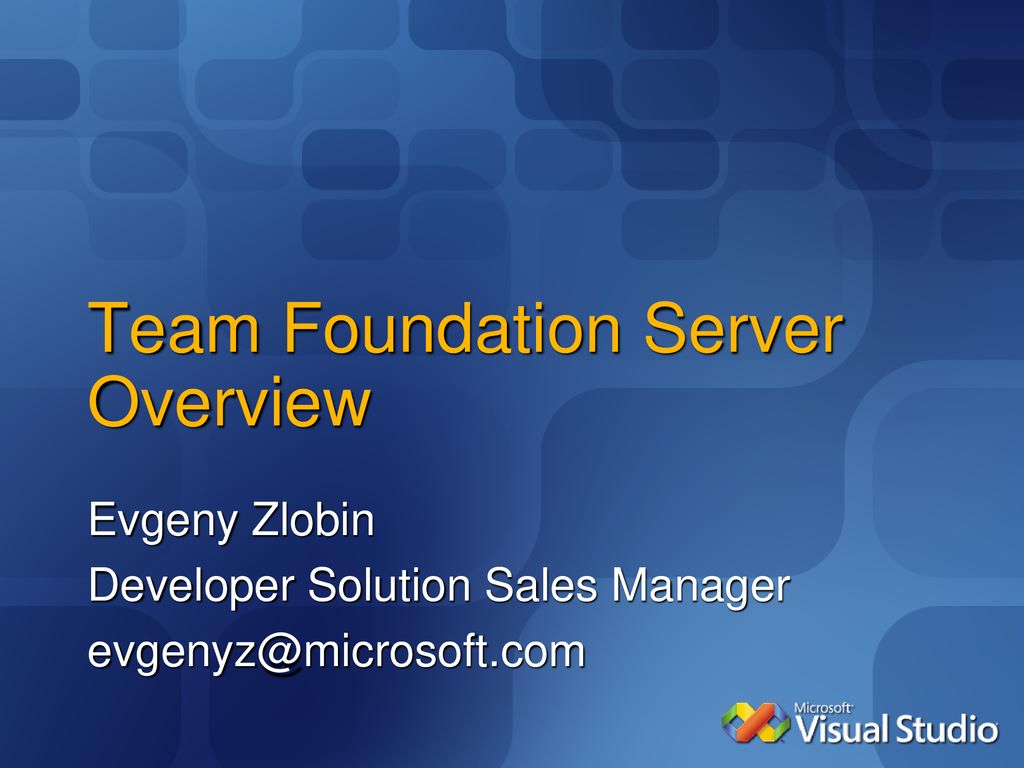 Team Foundation Server Overview

Evgeny Zlobin

Developer Solution Sales Manager

evgenyz@microsoft.com

Microsoft Visual Studio